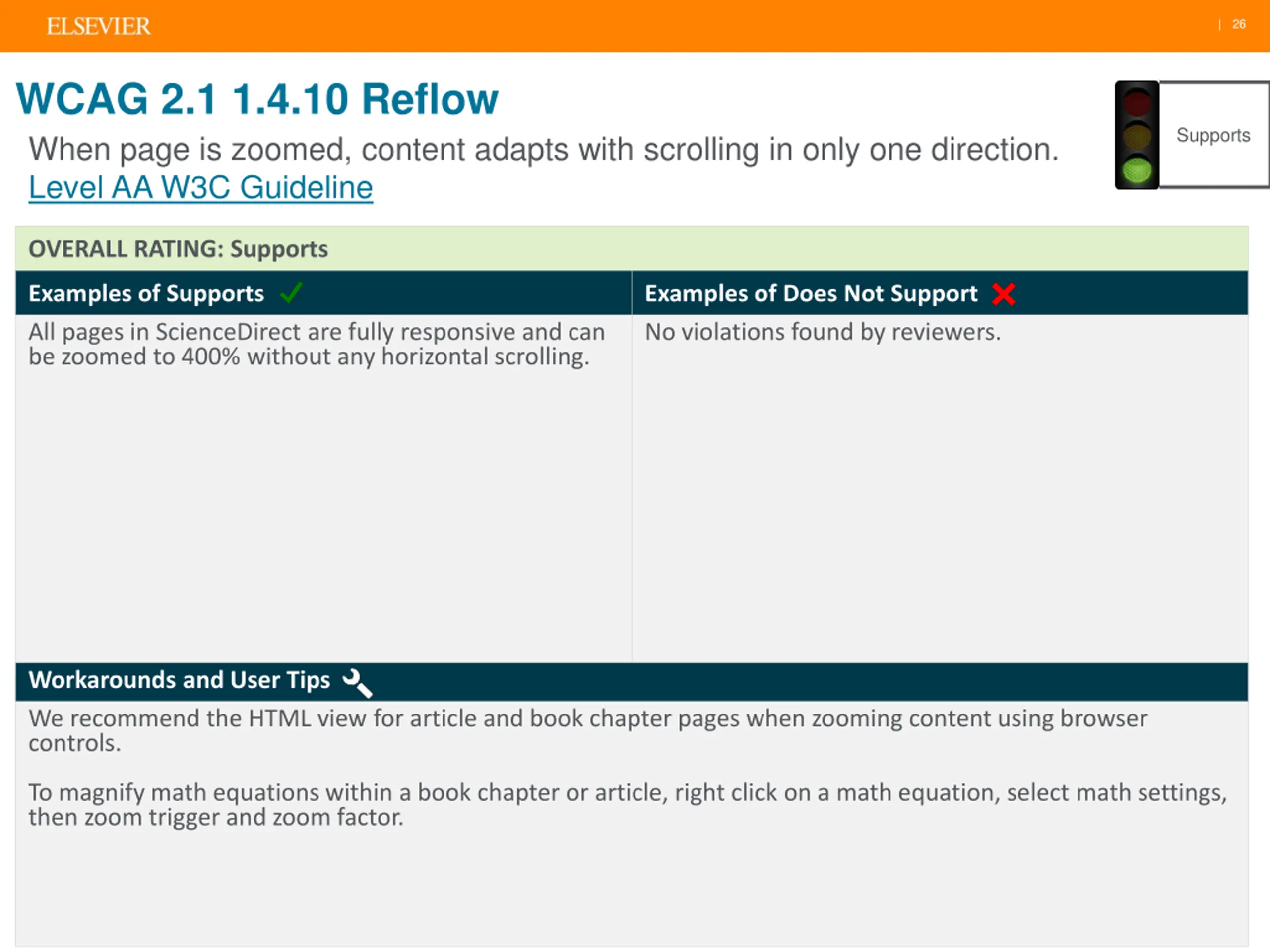 ELSEVIER | 26

WCAG 2.1 1.4.10 Reflow

When page is zoomed, content adapts with scrolling in only one direction.
Level AA W3C Guideline

Supports

OVERALL RATING: Supports

| Examples of Supports | Examples of Does Not Support |
|---|---|
| All pages in ScienceDirect are fully responsive and can be zoomed to 400% without any horizontal scrolling. | No violations found by reviewers. |

Workarounds and User Tips

We recommend the HTML view for article and book chapter pages when zooming content using browser controls.

To magnify math equations within a book chapter or article, right click on a math equation, select math settings, then zoom trigger and zoom factor.